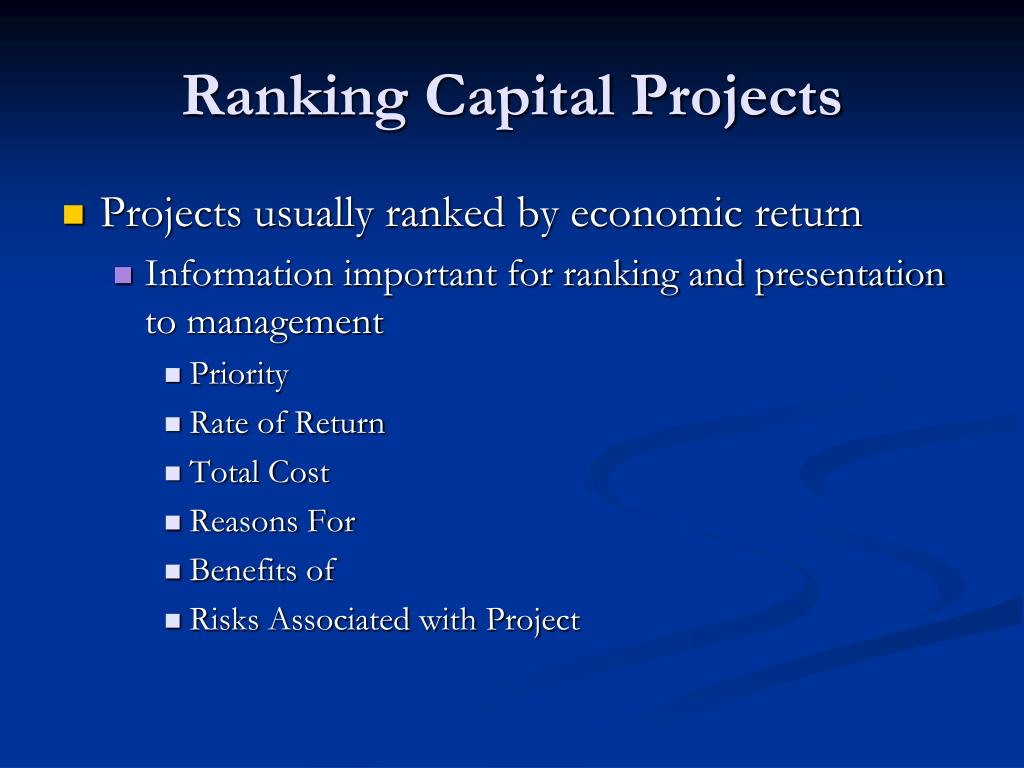 Ranking Capital Projects

Projects usually ranked by economic return

Information important for ranking and presentation to management

Priority

Rate of Return

Total Cost

Reasons For

Benefits of

Risks Associated with Project